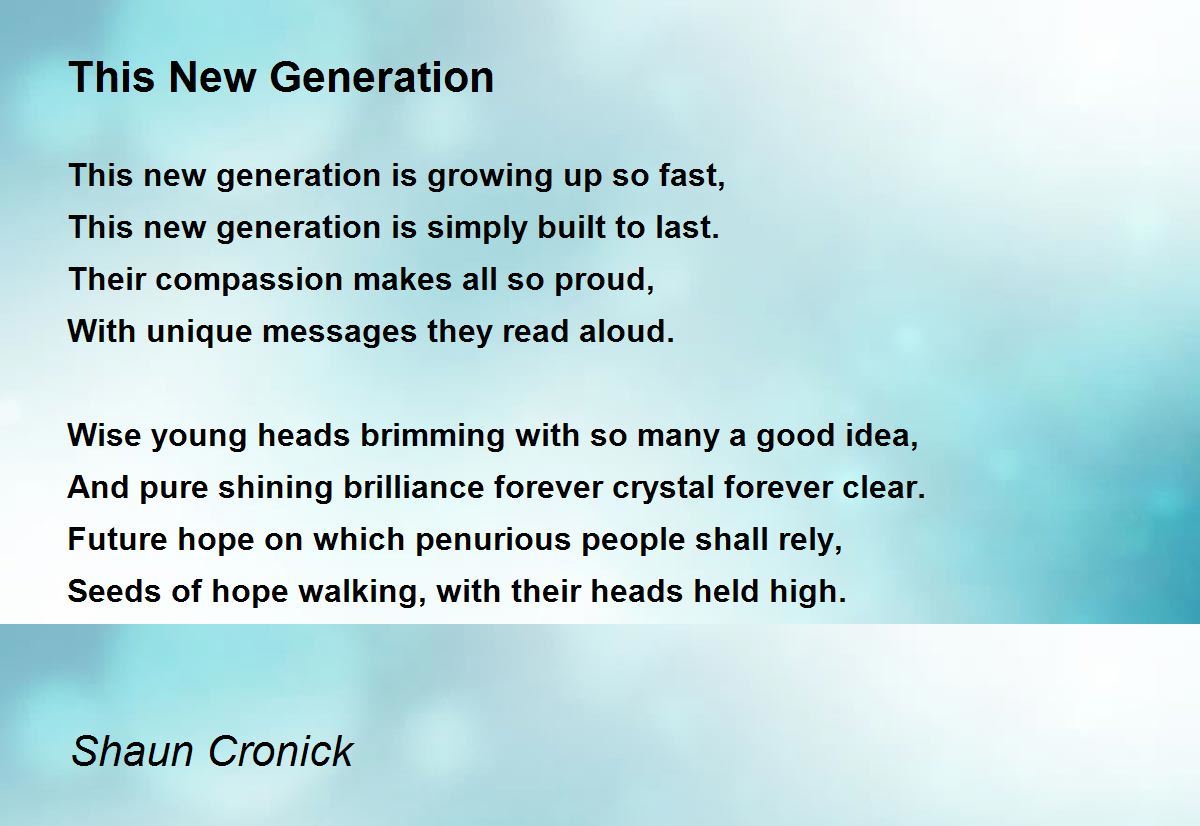 This New Generation

This new generation is growing up so fast,
This new generation is simply built to last.
Their compassion makes all so proud,
With unique messages they read aloud.

Wise young heads brimming with so many a good idea,
And pure shining brilliance forever crystal forever clear.
Future hope on which penurious people shall rely,
Seeds of hope walking, with their heads held high.

Shaun Cronick